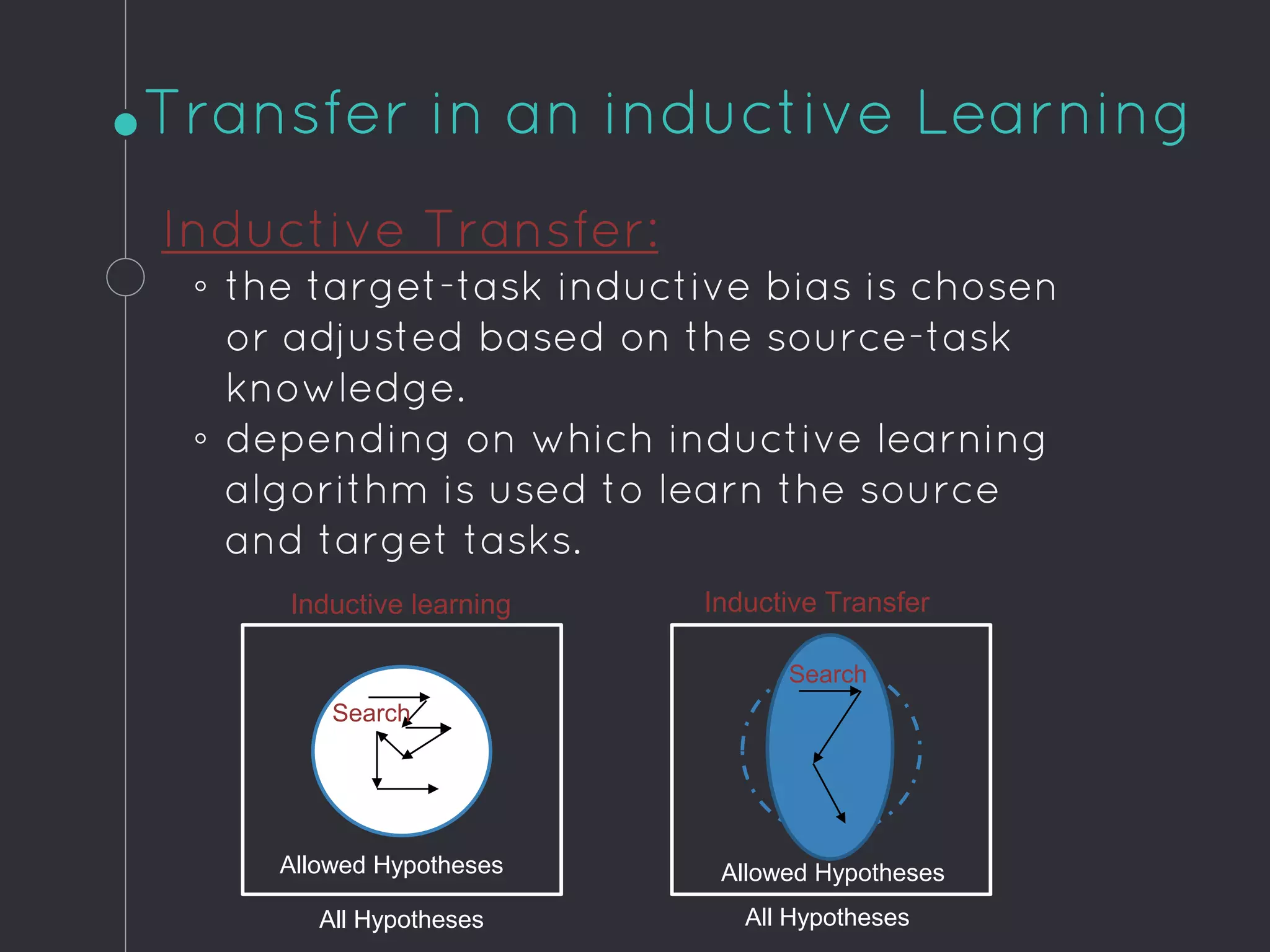 Transfer in an inductive Learning

Inductive Transfer:

◦ the target-task inductive bias is chosen or adjusted based on the source-task knowledge.
◦ depending on which inductive learning algorithm is used to learn the source and target tasks.

Inductive learning

Search

Allowed Hypotheses

All Hypotheses

Inductive Transfer

Search

Allowed Hypotheses

All Hypotheses